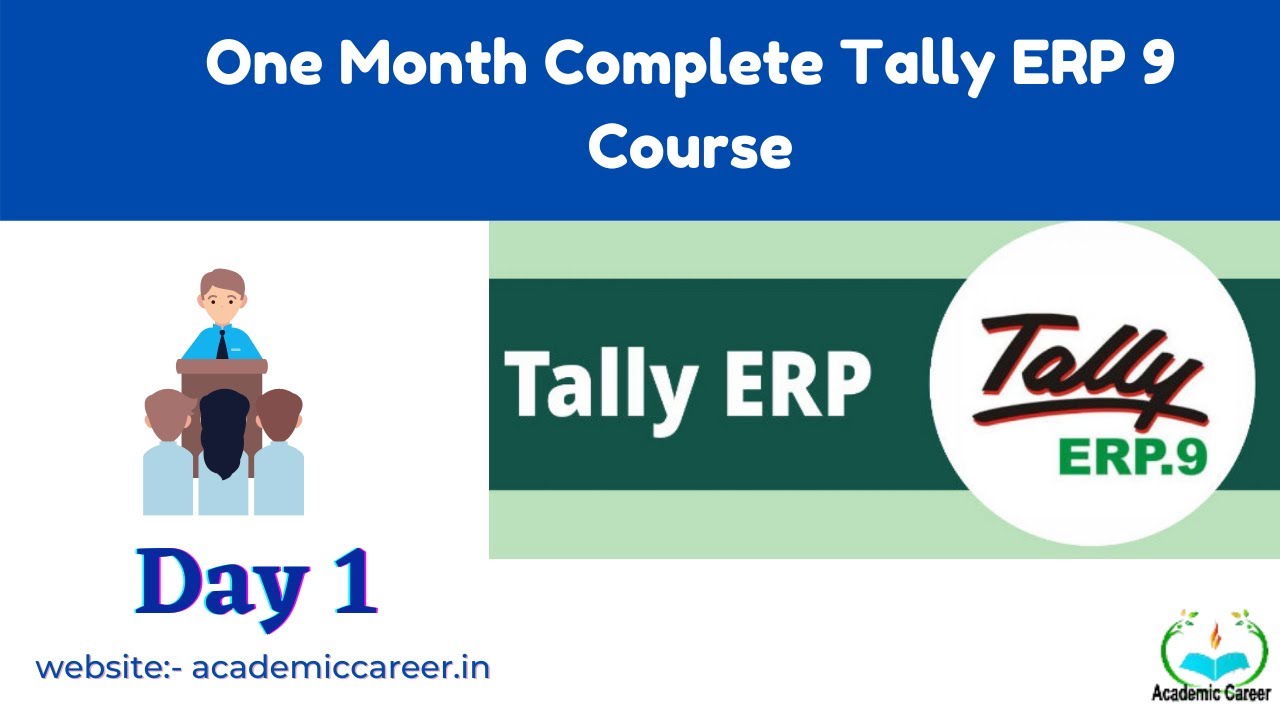 One Month Complete Tally ERP 9 Course

Tally ERP

Tally ERP.9

Day 1

website:- academiccareer.in

Academic Career